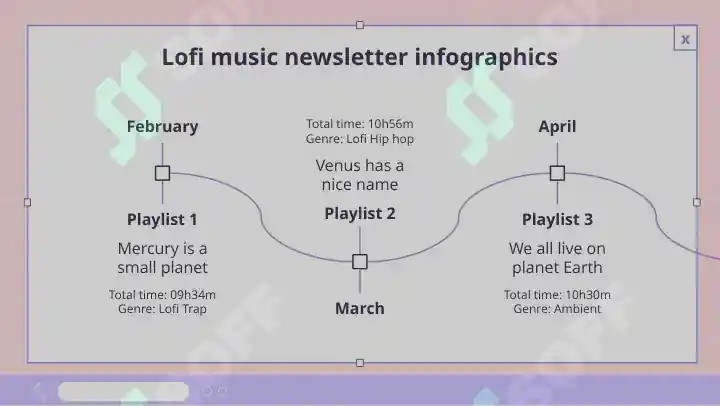 x

Lofi music newsletter infographics

February

Playlist 1

Mercury is a small planet

Total time: 09h34m
Genre: Lofi Trap

Total time: 10h56m
Genre: Lofi Hip hop

Venus has a nice name

Playlist 2

March

April

Playlist 3

We all live on planet Earth

Total time: 10h30m
Genre: Ambient